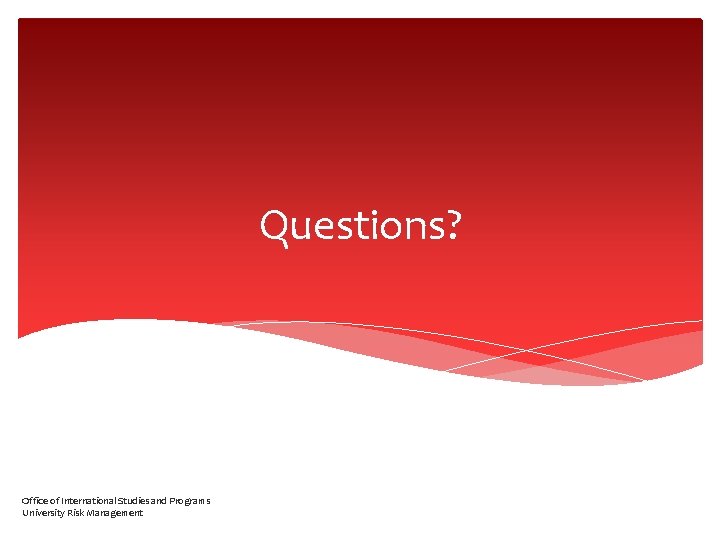 Questions?

Office of International Studies and Programs
University Risk Management